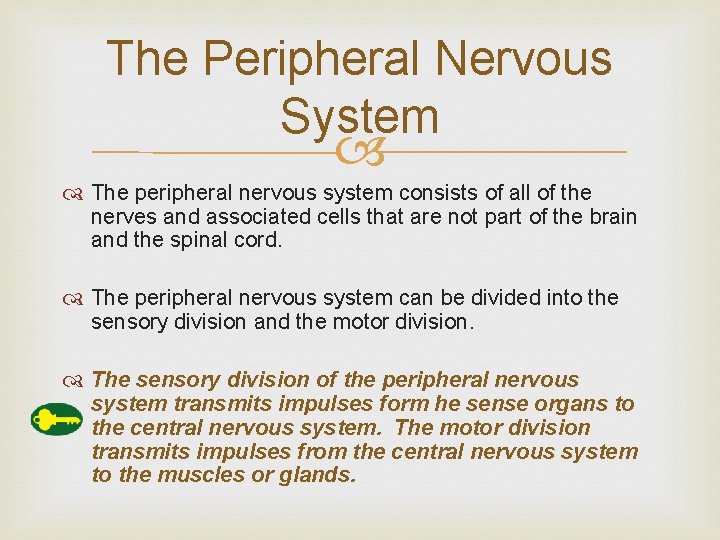 The Peripheral Nervous System

The peripheral nervous system consists of all of the nerves and associated cells that are not part of the brain and the spinal cord.

The peripheral nervous system can be divided into the sensory division and the motor division.

The sensory division of the peripheral nervous system transmits impulses form he sense organs to the central nervous system. The motor division transmits impulses from the central nervous system to the muscles or glands.